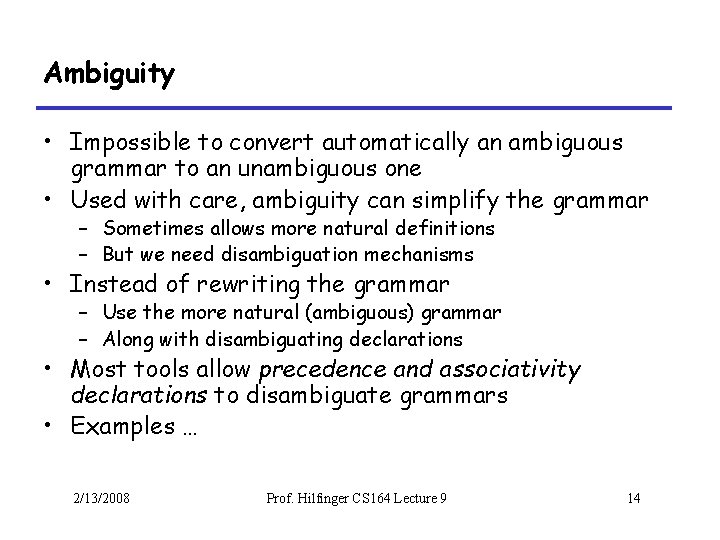 Ambiguity

• Impossible to convert automatically an ambiguous grammar to an unambiguous one
• Used with care, ambiguity can simplify the grammar
– Sometimes allows more natural definitions
– But we need disambiguation mechanisms
• Instead of rewriting the grammar
– Use the more natural (ambiguous) grammar
– Along with disambiguating declarations
• Most tools allow precedence and associativity declarations to disambiguate grammars
• Examples …

2/13/2008

Prof. Hilfinger CS164 Lecture 9

14